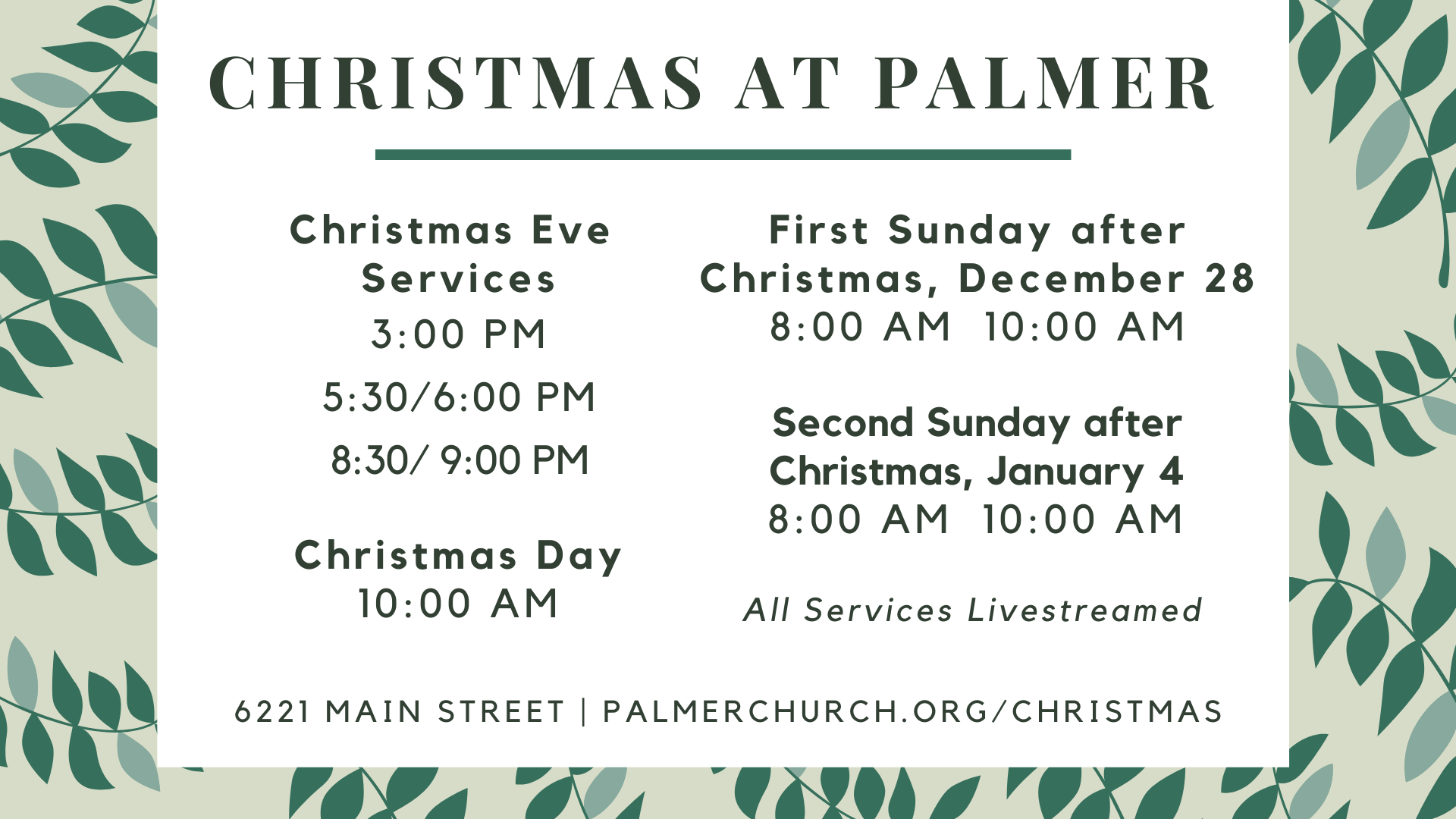 CHRISTMAS AT PALMER

Christmas Eve Services
3:00 PM
5:30/6:00 PM
8:30/ 9:00 PM

Christmas Day
10:00 AM

First Sunday after Christmas, December 28
8:00 AM 10:00 AM

Second Sunday after Christmas, January 4
8:00 AM 10:00 AM

All Services Livestreamed

6221 MAIN STREET | PALMERCHURCH.ORG/CHRISTMAS